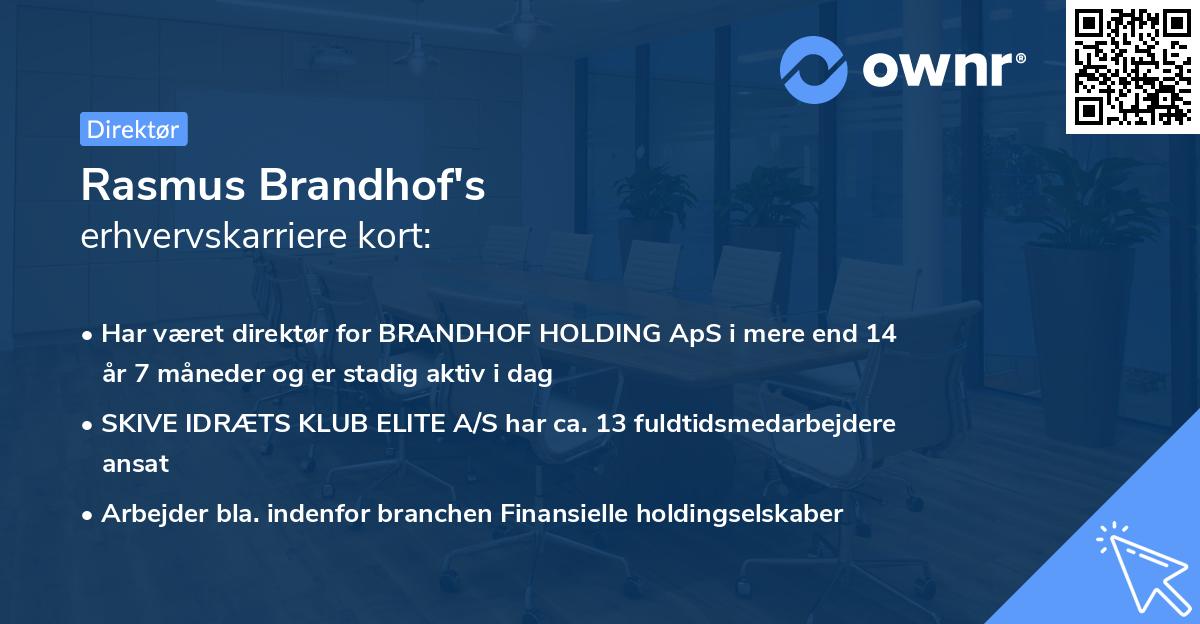 ownr®

Direktør

Rasmus Brandhof's
erhvervskarriere kort:

• Har været direktør for BRANDHOF HOLDING ApS i mere end 14 år 7 måneder og er stadig aktiv i dag
• SKIVE IDRÆTS KLUB ELITE A/S har ca. 13 fuldtidsmedarbejdere ansat
• Arbejder bla. indenfor branchen Finansielle holdingselskaber